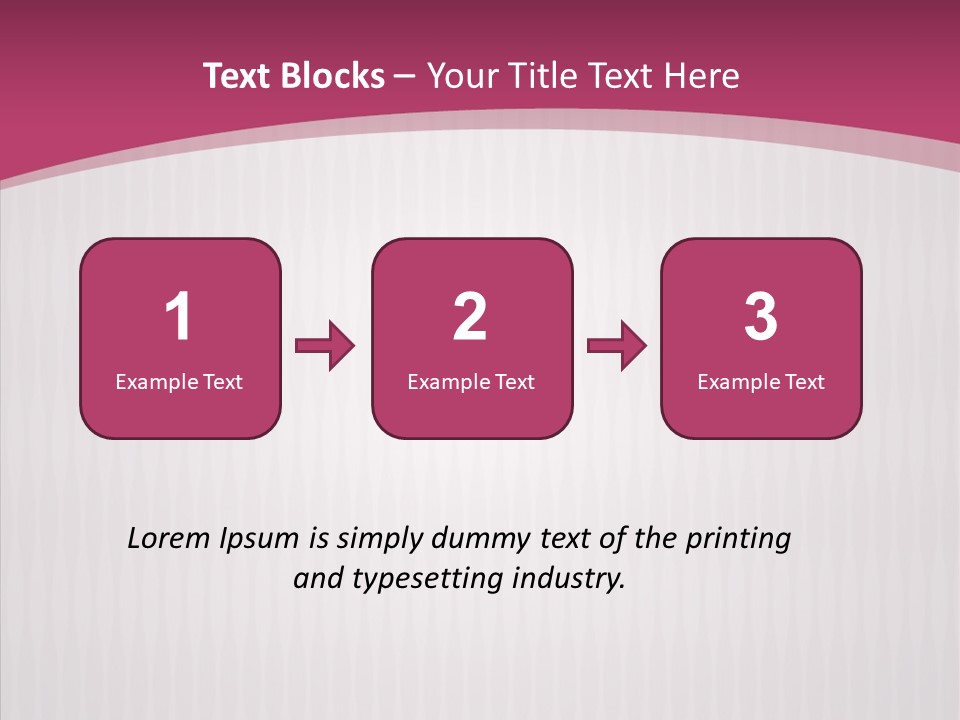 Text Blocks – Your Title Text Here

1
Example Text

2
Example Text

3
Example Text

Lorem Ipsum is simply dummy text of the printing and typesetting industry.